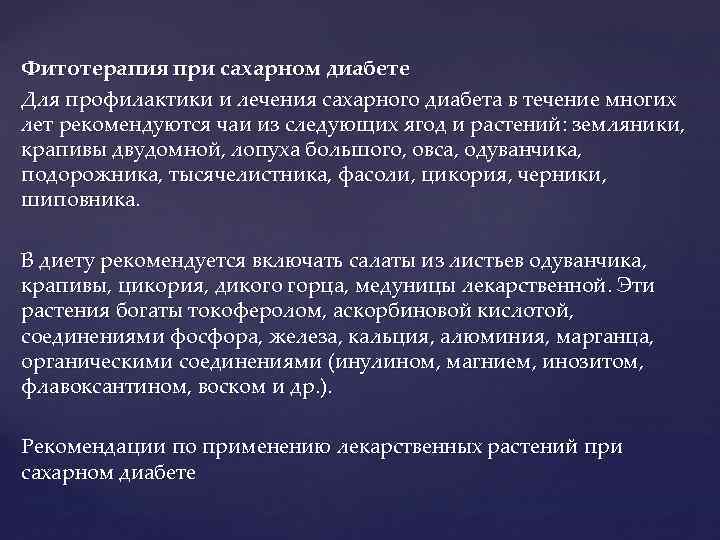 Фитотерапия при сахарном диабете
Для профилактики и лечения сахарного диабета в течение многих лет рекомендуются чаи из следующих ягод и растений: земляники, крапивы двудомной, лопуха большого, овса, одуванчика, подорожника, тысячелистника, фасоли, цикория, черники, шиповника.

В диету рекомендуется включать салаты из листьев одуванчика, крапивы, цикория, дикого горца, медуницы лекарственной. Эти растения богаты токоферолом, аскорбиновой кислотой, соединениями фосфора, железа, кальция, алюминия, марганца, органическими соединениями (инулином, магнием, инозитом, флавоксантином, воском и др.).

Рекомендации по применению лекарственных растений при сахарном диабете